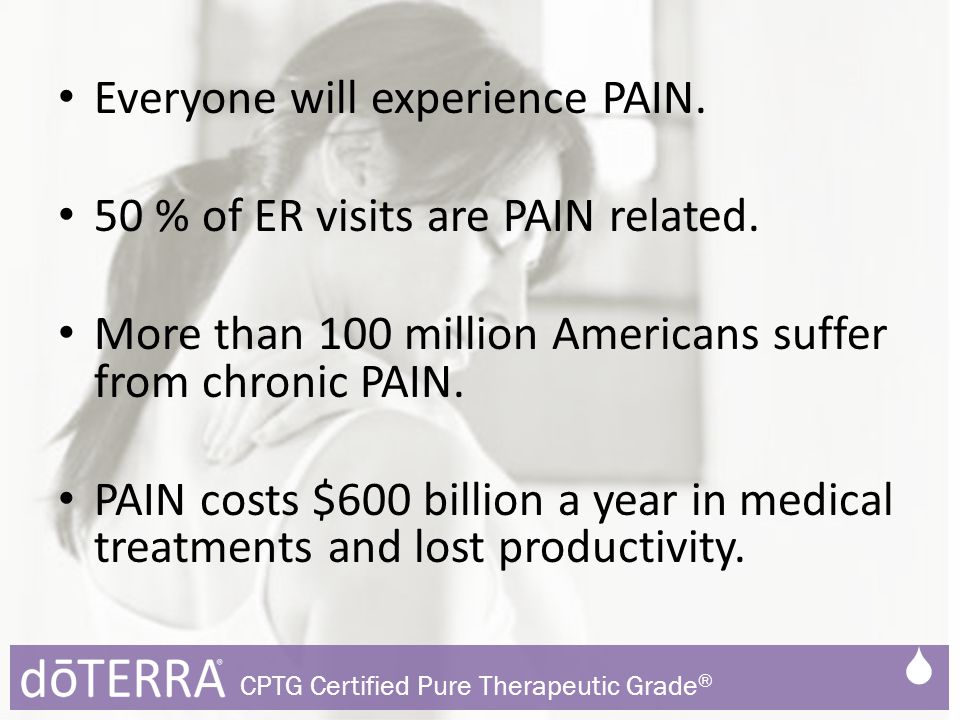 • Everyone will experience PAIN.

• 50 % of ER visits are PAIN related.

• More than 100 million Americans suffer from chronic PAIN.

• PAIN costs \$600 billion a year in medical treatments and lost productivity.

dōTERRA® CPTG Certified Pure Therapeutic Grade®